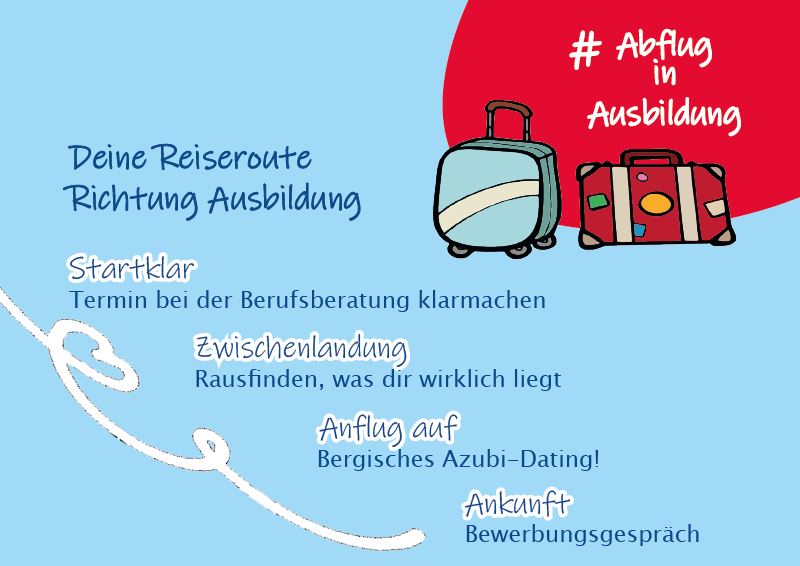 # Abflug in Ausbildung

Deine Reiseroute Richtung Ausbildung

Startklar
Termin bei der Berufsberatung klarmachen

Zwischenlandung
Rausfinden, was dir wirklich liegt

Anflug auf
Bergisches Azubi-Dating!

Ankunft
Bewerbungsgespräch